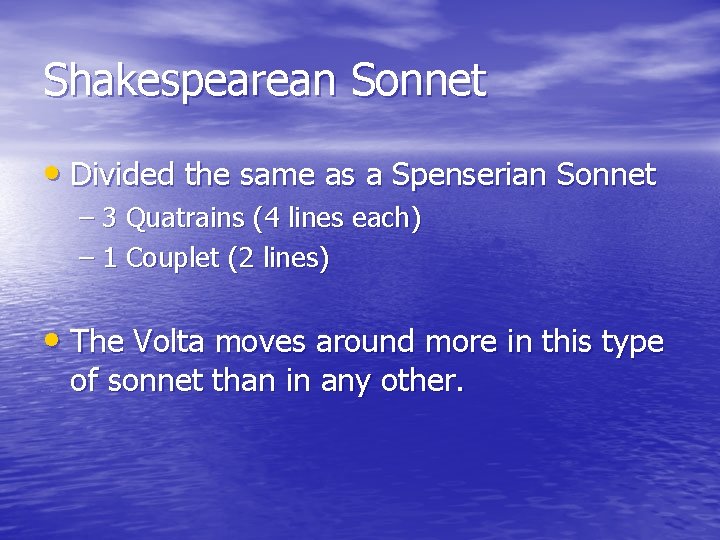 Shakespearean Sonnet

• Divided the same as a Spenserian Sonnet
– 3 Quatrains (4 lines each)
– 1 Couplet (2 lines)

• The Volta moves around more in this type of sonnet than in any other.